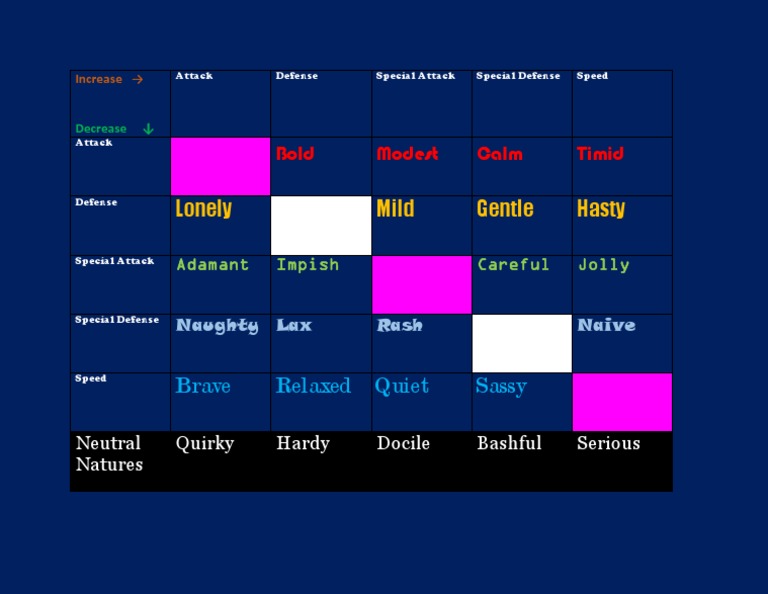 | Increase → Decrease ↓ | Attack | Defense | Special Attack | Special Defense | Speed |
|---|---|---|---|---|---|
| Attack | | Bold | Modest | Calm | Timid |
| Defense | Lonely | | Mild | Gentle | Hasty |
| Special Attack | Adamant | Impish | | Careful | Jolly |
| Special Defense | Naughty | Lax | Rash | | Naive |
| Speed | Brave | Relaxed | Quiet | Sassy | |
| Neutral Natures | Quirky | Hardy | Docile | Bashful | Serious |